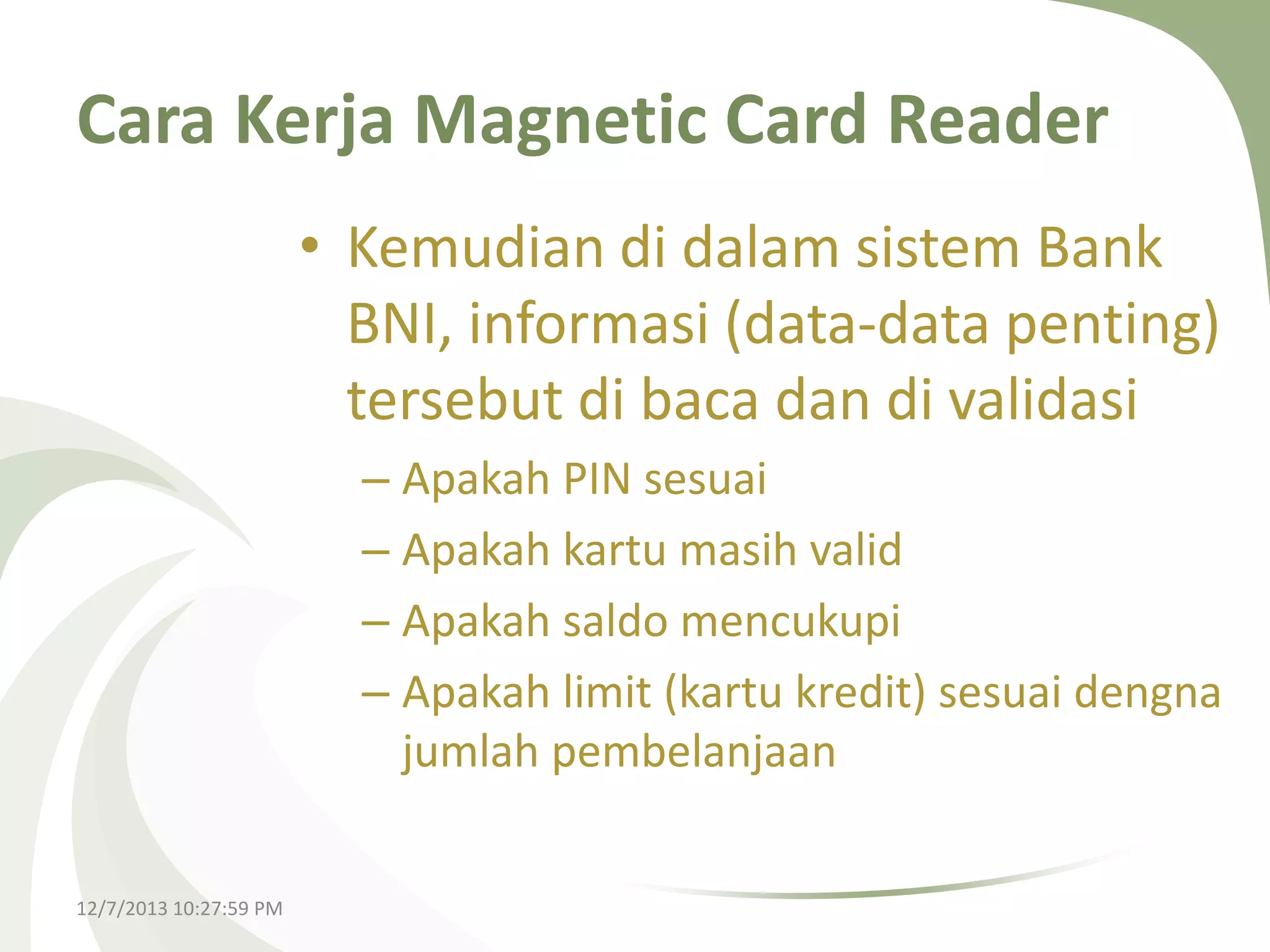 Cara Kerja Magnetic Card Reader

• Kemudian di dalam sistem Bank BNI, informasi (data-data penting) tersebut di baca dan di validasi

– Apakah PIN sesuai
– Apakah kartu masih valid
– Apakah saldo mencukupi
– Apakah limit (kartu kredit) sesuai dengna jumlah pembelanjaan

12/7/2013 10:27:59 PM